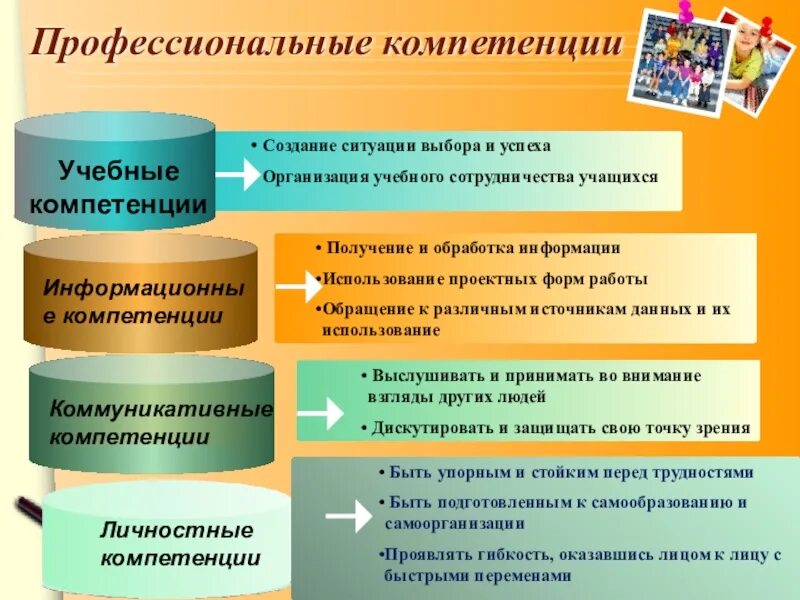 Профессиональные компетенции

Учебные компетенции

• Создание ситуации выбора и успеха
Организация учебного сотрудничества учащихся

Информационные компетенции

• Получение и обработка информации
•Использование проектных форм работы
•Обращение к различным источникам данных и их использование

Коммуникативные компетенции

• Выслушивать и принимать во внимание взгляды других людей
• Дискутировать и защищать свою точку зрения

Личностные компетенции

• Быть упорным и стойким перед трудностями
• Быть подготовленным к самообразованию и самоорганизации
•Проявлять гибкость, оказавшись лицом к лицу с быстрыми переменами